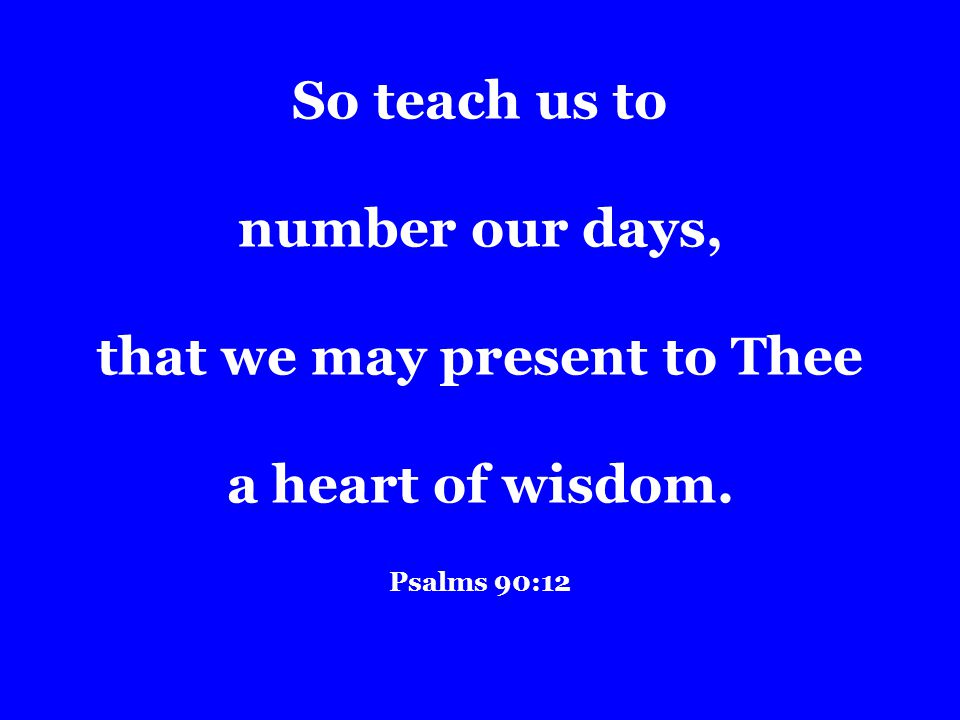 So teach us to

number our days,

that we may present to Thee

a heart of wisdom.

Psalms 90:12